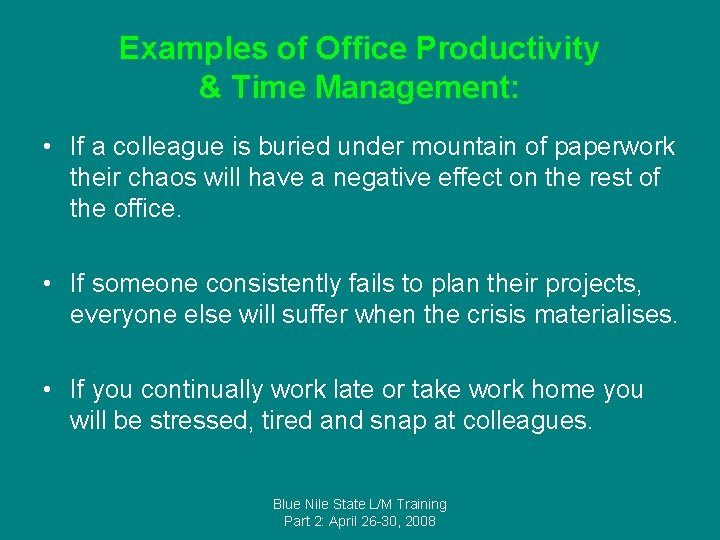 Examples of Office Productivity & Time Management:

• If a colleague is buried under mountain of paperwork their chaos will have a negative effect on the rest of the office.

• If someone consistently fails to plan their projects, everyone else will suffer when the crisis materialises.

• If you continually work late or take work home you will be stressed, tired and snap at colleagues.

Blue Nile State L/M Training
Part 2: April 26-30, 2008